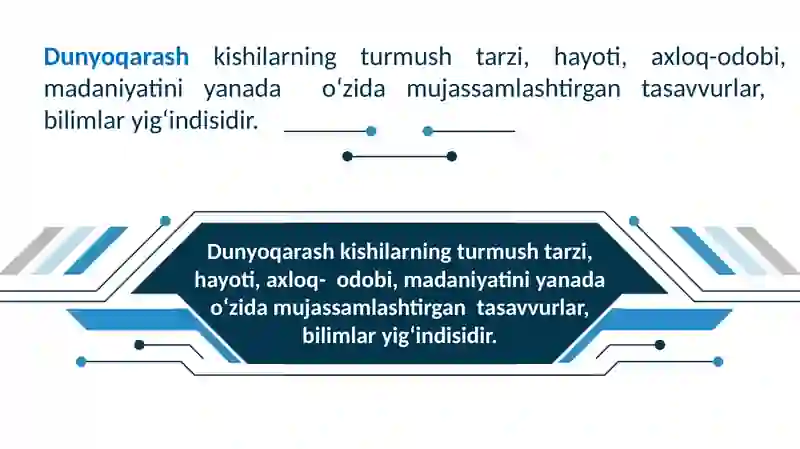 Dunyoqarash kishilarning turmush tarzi, hayoti, axloq-odobi, madaniyatini yanada oʻzida mujassamlashtirgan tasavvurlar, bilimlar yigʻindisidir.

Dunyoqarash kishilarning turmush tarzi, hayoti, axloq- odobi, madaniyatini yanada oʻzida mujassamlashtirgan tasavvurlar, bilimlar yigʻindisidir.